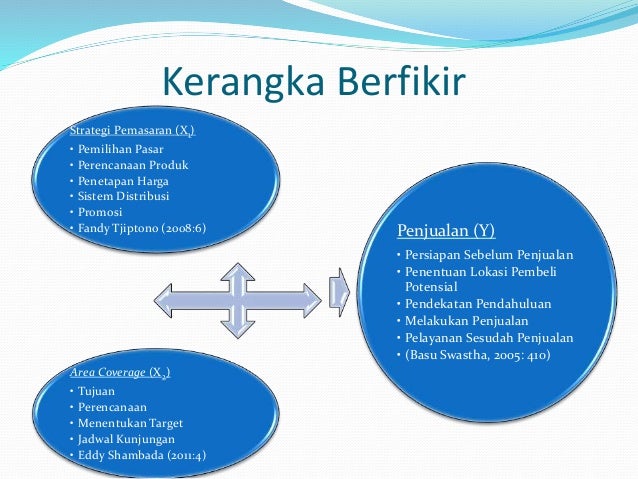 Kerangka Berfikir

Strategi Pemasaran ($X_1$)
• Pemilihan Pasar
• Perencanaan Produk
• Penetapan Harga
• Sistem Distribusi
• Promosi
• Fandy Tjiptono (2008:6)

Area Coverage ($X_2$)
• Tujuan
• Perencanaan
• Menentukan Target
• Jadwal Kunjungan
• Eddy Shambada (2011:4)

Penjualan (Y)
• Persiapan Sebelum Penjualan
• Penentuan Lokasi Pembeli Potensial
• Pendekatan Pendahuluan
• Melakukan Penjualan
• Pelayanan Sesudah Penjualan
• (Basu Swastha, 2005: 410)